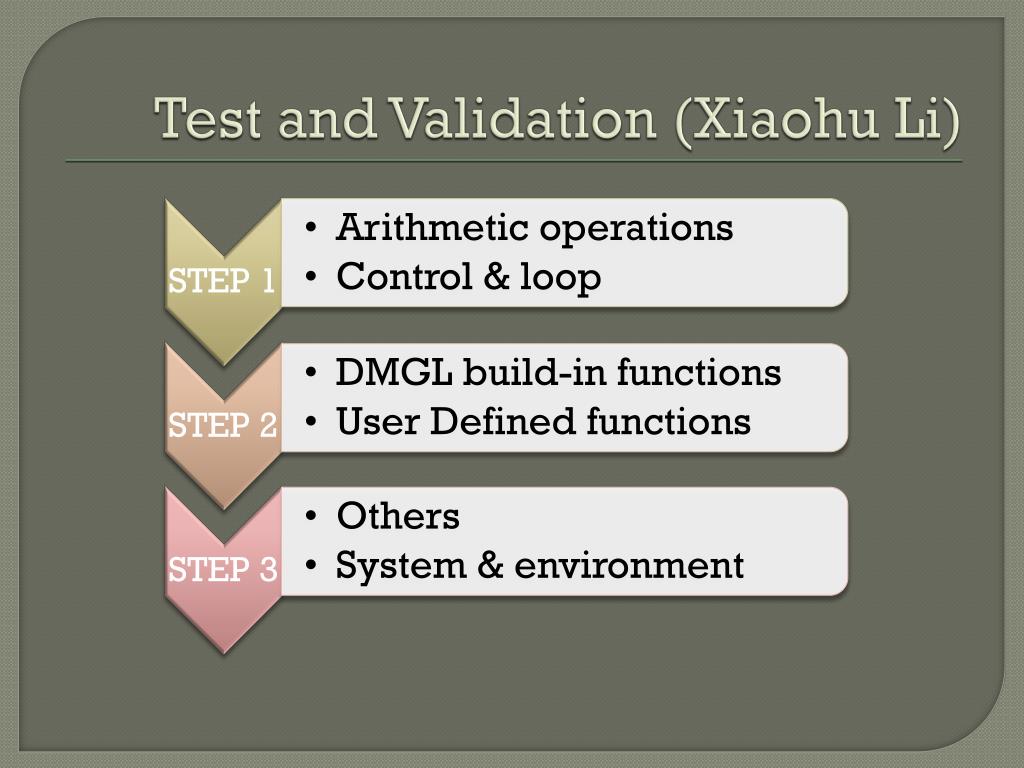 Test and Validation (Xiaohu Li)

STEP 1
• Arithmetic operations
• Control & loop

STEP 2
• DMGL build-in functions
• User Defined functions

STEP 3
• Others
• System & environment